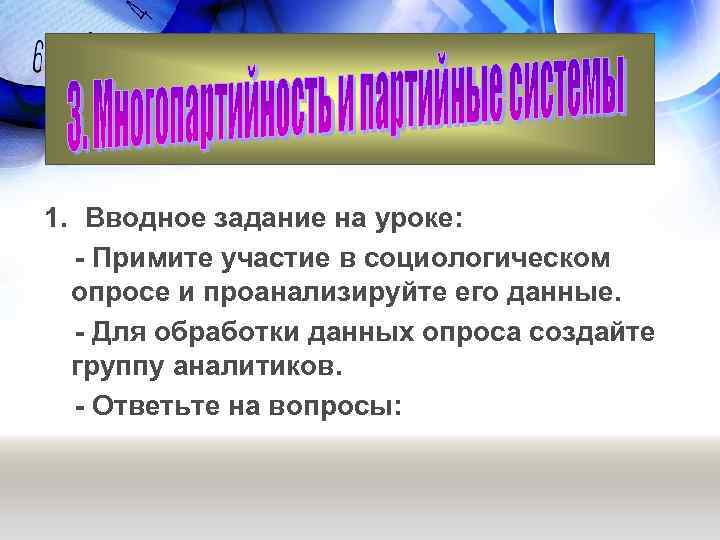 3. Многопартийность и партийные системы

1. Вводное задание на уроке:

- Примите участие в социологическом опросе и проанализируйте его данные.

- Для обработки данных опроса создайте группу аналитиков.

- Ответьте на вопросы: